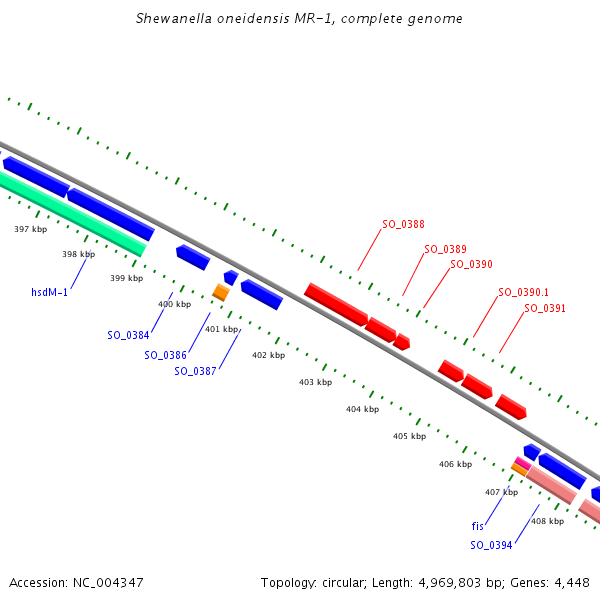 Shewanella oneidensis MR-1, complete genome

SO_0388
SO_0389
SO_0390
SO_0390.1
SO_0391

397 kbp
398 kbp
399 kbp
400 kbp
401 kbp
402 kbp
403 kbp
404 kbp
405 kbp
406 kbp
407 kbp
408 kbp

hsdM-1
SO_0384
SO_0386
SO_0387
fis
SO_0394

Accession: NC_004347

Topology: circular; Length: 4,969,803 bp; Genes: 4,448